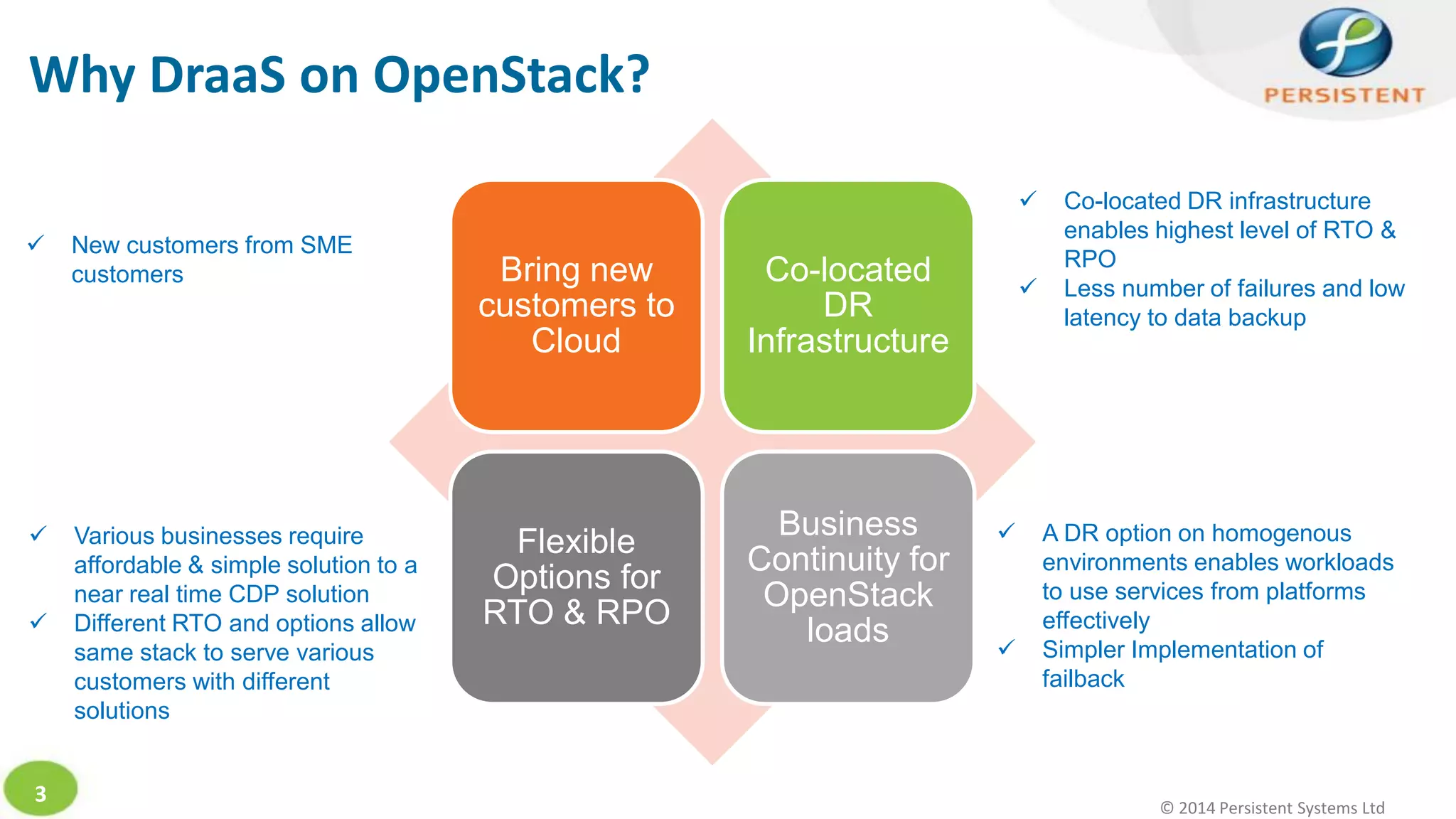 Why DraaS on OpenStack?

PERSISTENT

✓ New customers from SME customers

Bring new customers to Cloud

Co-located DR Infrastructure

✓ Co-located DR infrastructure enables highest level of RTO & RPO
✓ Less number of failures and low latency to data backup

✓ Various businesses require affordable & simple solution to a near real time CDP solution
✓ Different RTO and options allow same stack to serve various customers with different solutions

Flexible Options for RTO & RPO

Business Continuity for OpenStack loads

✓ A DR option on homogenous environments enables workloads to use services from platforms effectively
✓ Simpler Implementation of failback

3

© 2014 Persistent Systems Ltd